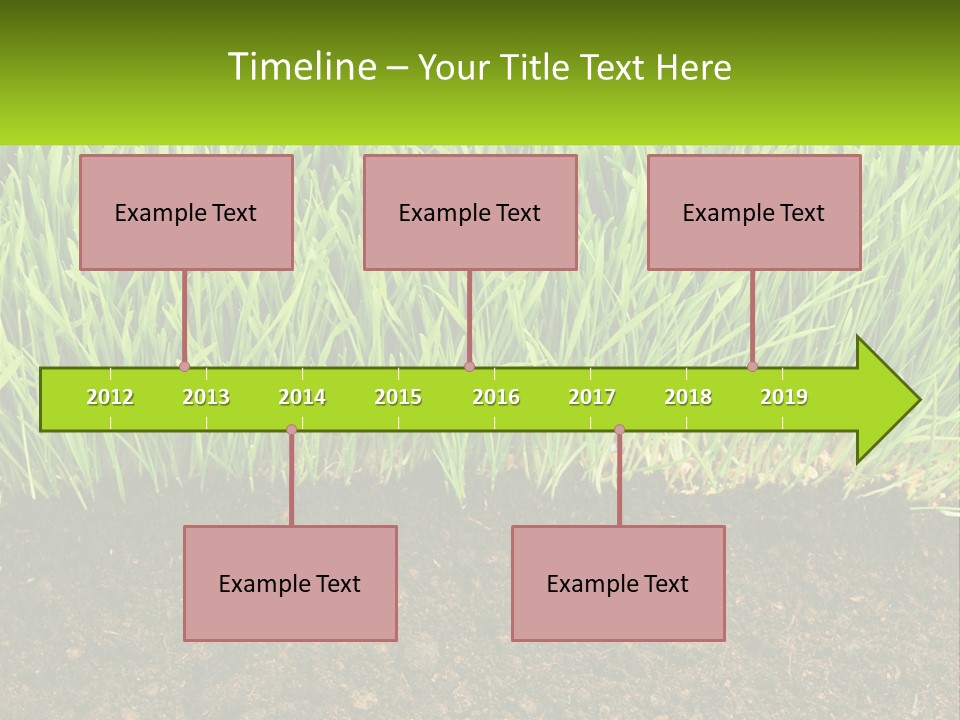 Timeline – Your Title Text Here

Example Text

Example Text

Example Text

2012 2013 2014 2015 2016 2017 2018 2019

Example Text

Example Text